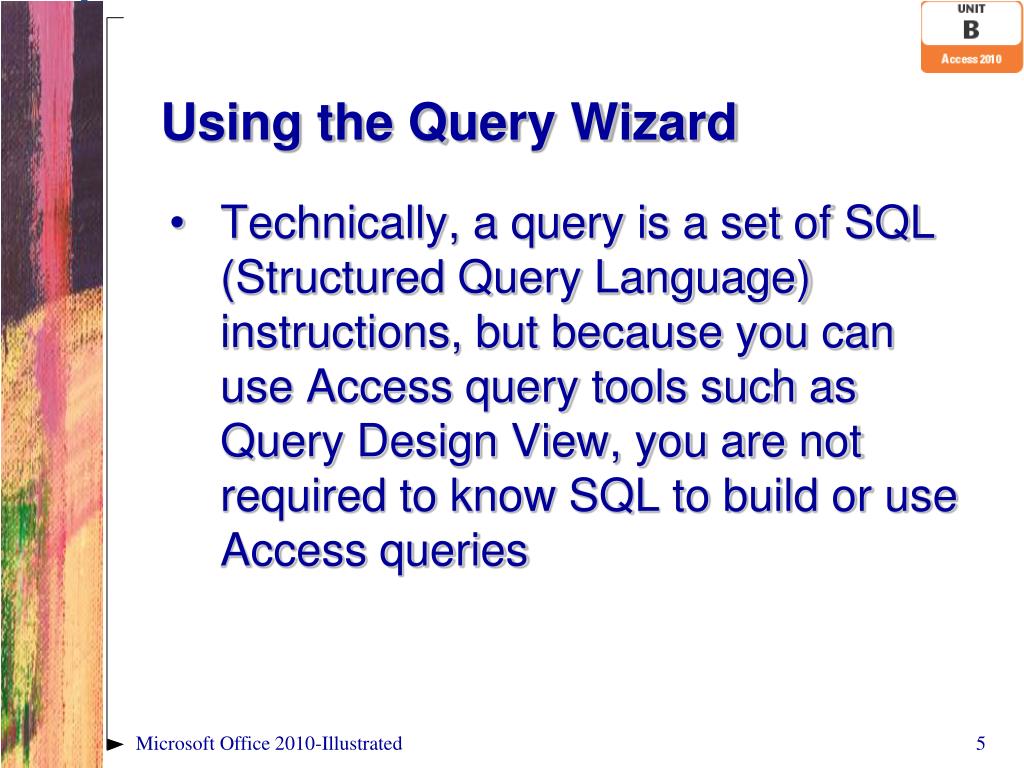 UNIT
B
Access 2010

Using the Query Wizard

• Technically, a query is a set of SQL (Structured Query Language) instructions, but because you can use Access query tools such as Query Design View, you are not required to know SQL to build or use Access queries

Microsoft Office 2010-Illustrated

5